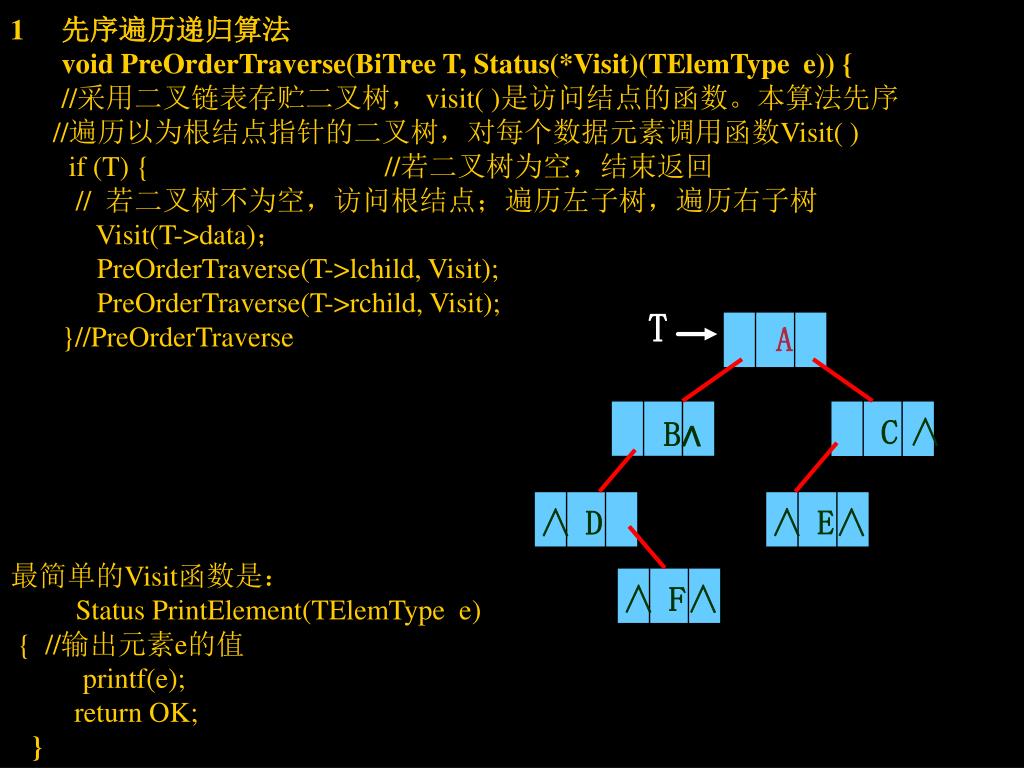 1　先序遍历递归算法

void PreOrderTraverse(BiTree T, Status(*Visit)(TElemType e)) {
//采用二叉链表存贮二叉树， visit( )是访问结点的函数。本算法先序
//遍历以为根结点指针的二叉树，对每个数据元素调用函数Visit( )
if (T) {　　　　　　//若二叉树为空，结束返回
// 若二叉树不为空，访问根结点；遍历左子树，遍历右子树
Visit(T->data)；
PreOrderTraverse(T->lchild, Visit);
PreOrderTraverse(T->rchild, Visit);
}//PreOrderTraverse

T
A
B ∧
C ∧
∧ D
∧ E ∧
∧ F ∧

最简单的Visit函数是：
Status PrintElement(TElemType e)
{ //输出元素e的值
printf(e);
return OK;
}